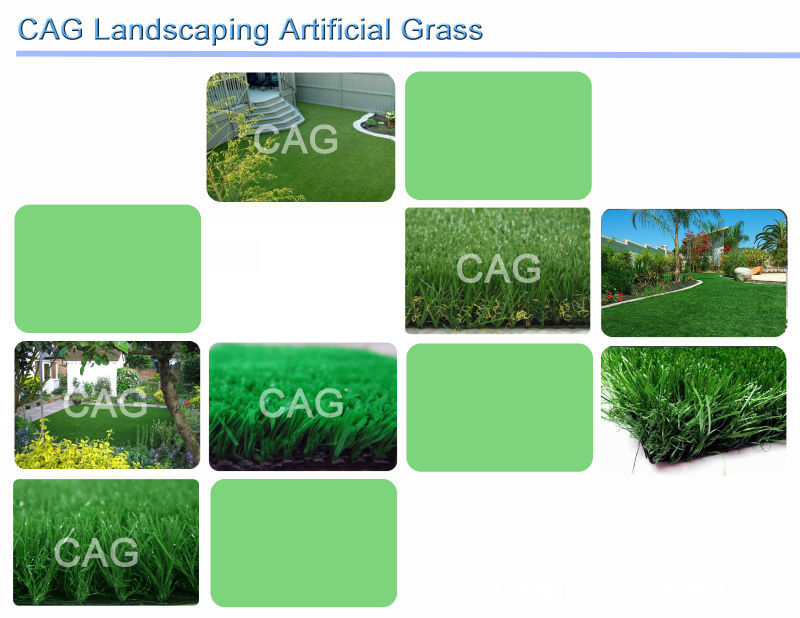 CAG Landscaping Artificial Grass

CAG

CAG

CAG

CAG

CAG